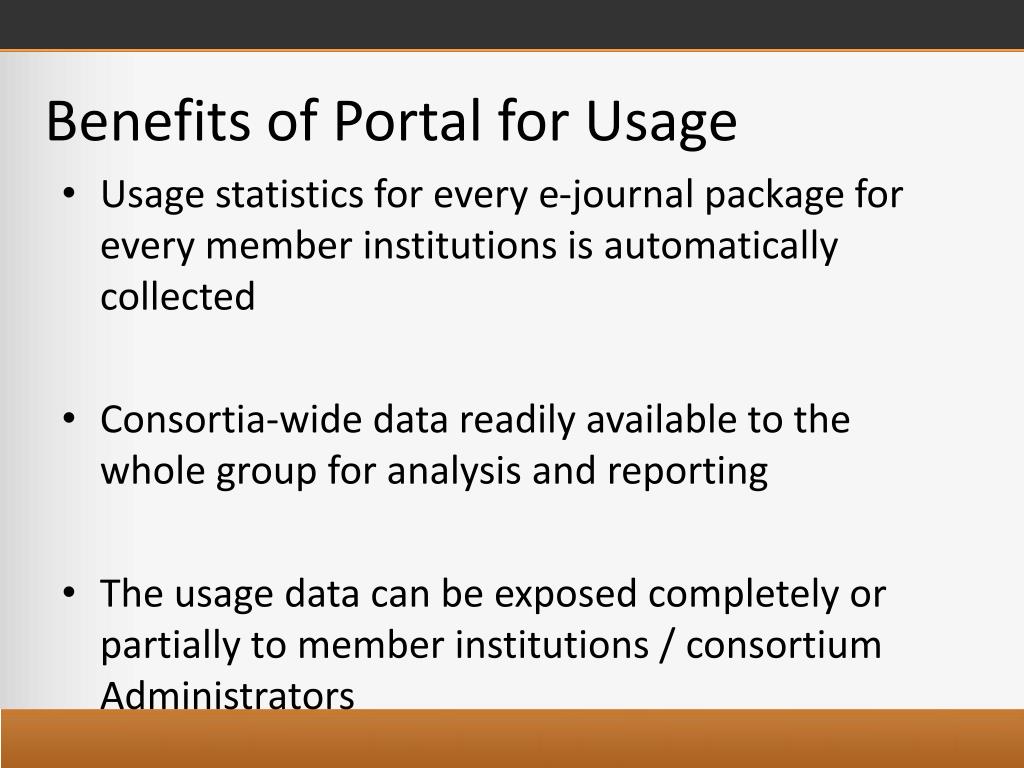 Benefits of Portal for Usage

• Usage statistics for every e-journal package for every member institutions is automatically collected

• Consortia-wide data readily available to the whole group for analysis and reporting

• The usage data can be exposed completely or partially to member institutions / consortium Administrators